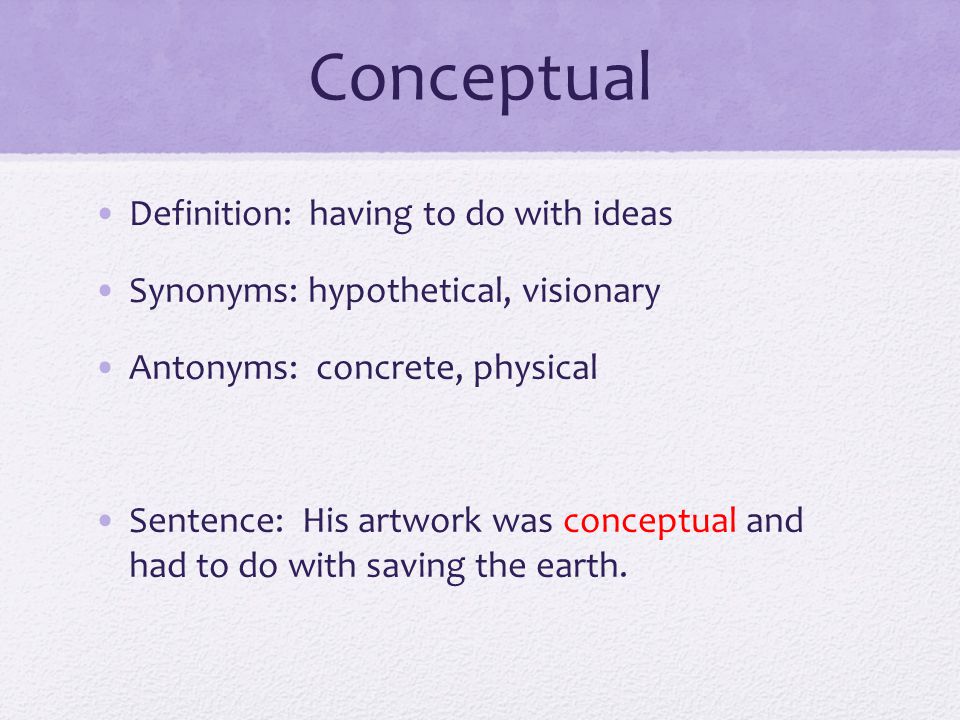 Conceptual

• Definition: having to do with ideas

• Synonyms: hypothetical, visionary

• Antonyms: concrete, physical

• Sentence: His artwork was conceptual and had to do with saving the earth.